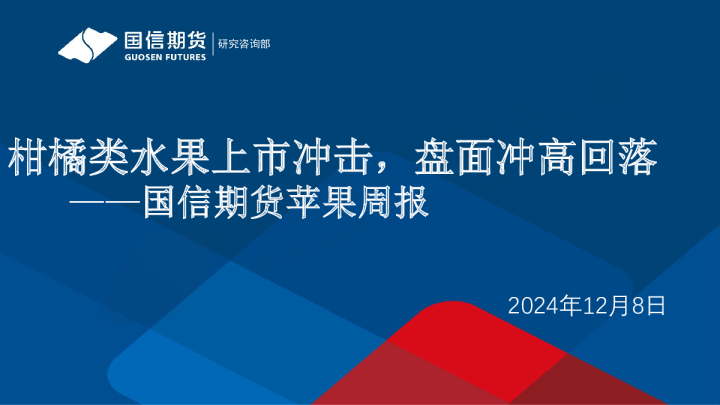 国信期货
GUOSEN FUTURES
研究咨询部

柑橘类水果上市冲击，盘面冲高回落
——国信期货苹果周报

2024年12月8日